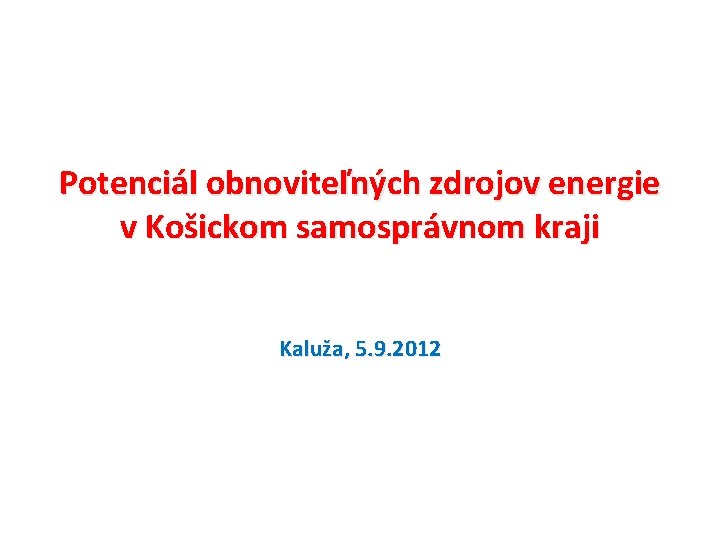 Potenciál obnoviteľných zdrojov energie v Košickom samosprávnom kraji

Kaluža, 5.9.2012